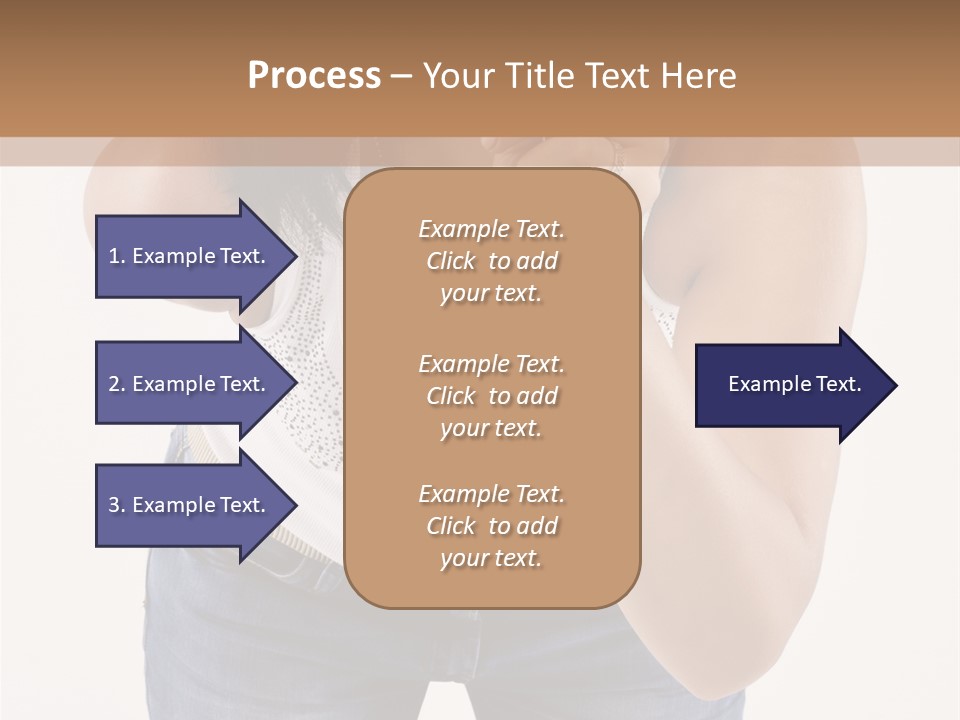 Process – Your Title Text Here

1. Example Text.

2. Example Text.

3. Example Text.

Example Text. Click to add your text.

Example Text. Click to add your text.

Example Text. Click to add your text.

Example Text.